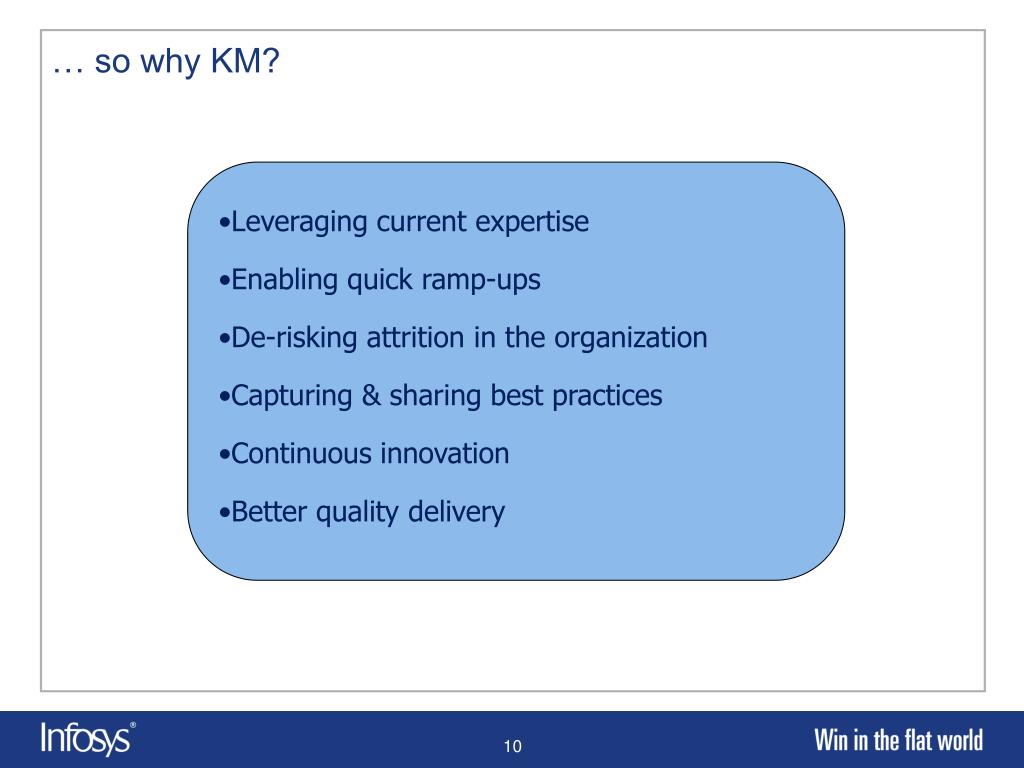 … so why KM?

•Leveraging current expertise

•Enabling quick ramp-ups

•De-risking attrition in the organization

•Capturing & sharing best practices

•Continuous innovation

•Better quality delivery

Infosys®

10

Win in the flat world